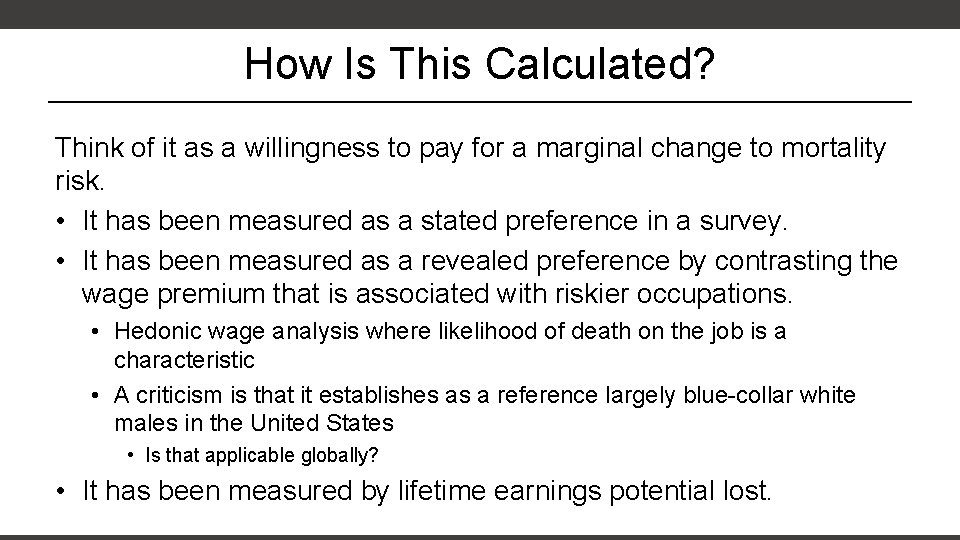 How Is This Calculated?

Think of it as a willingness to pay for a marginal change to mortality risk.

• It has been measured as a stated preference in a survey.
• It has been measured as a revealed preference by contrasting the wage premium that is associated with riskier occupations.
  • Hedonic wage analysis where likelihood of death on the job is a characteristic
  • A criticism is that it establishes as a reference largely blue-collar white males in the United States
    • Is that applicable globally?
• It has been measured by lifetime earnings potential lost.